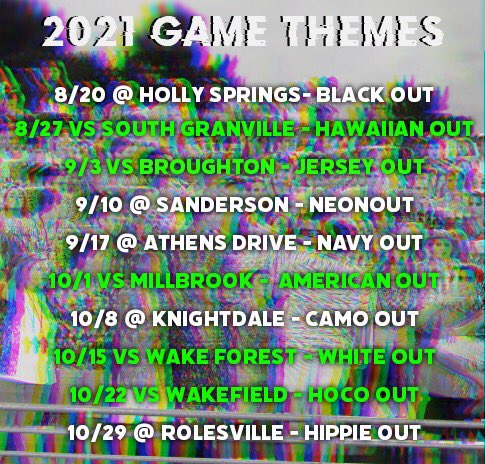 2021 GAME THEMES

8/20 @ HOLLY SPRINGS- BLACK OUT
8/27 VS SOUTH GRANVILLE - HAWAIIAN OUT
9/3 VS BROUGHTON - JERSEY OUT
9/10 @ SANDERSON - NEONOUT
9/17 @ ATHENS DRIVE - NAVY OUT
10/1 VS MILLBROOK - AMERICAN OUT
10/8 @ KNIGHTDALE - CAMO OUT
10/15 VS WAKE FOREST - WHITE OUT
10/22 VS WAKEFIELD - HOCO OUT
10/29 @ ROLESVILLE - HIPPIE OUT